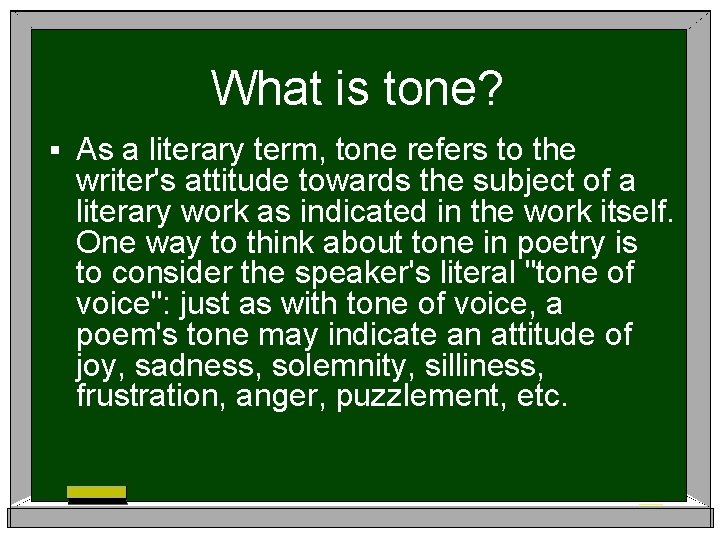 What is tone?

▪ As a literary term, tone refers to the writer's attitude towards the subject of a literary work as indicated in the work itself. One way to think about tone in poetry is to consider the speaker's literal "tone of voice": just as with tone of voice, a poem's tone may indicate an attitude of joy, sadness, solemnity, silliness, frustration, anger, puzzlement, etc.